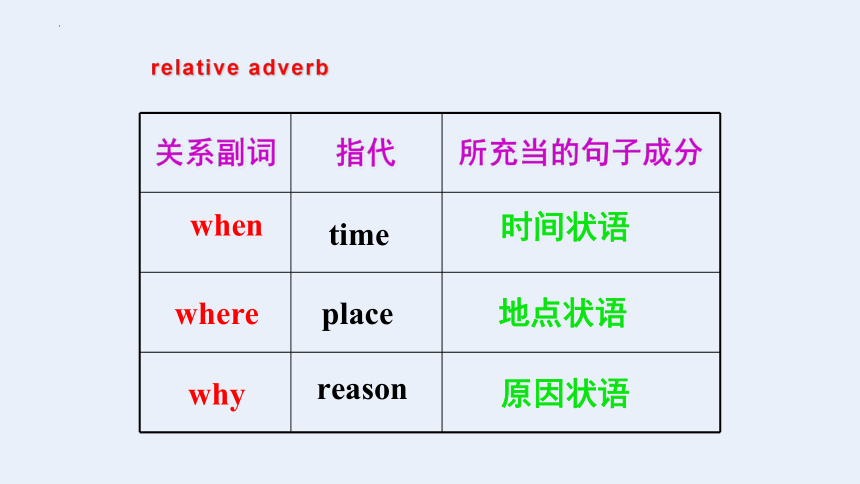 relative adverb

| 关系副词 | 指代 | 所充当的句子成分 |
|---|---|---|
| when | time | 时间状语 |
| where | place | 地点状语 |
| why | reason | 原因状语 |